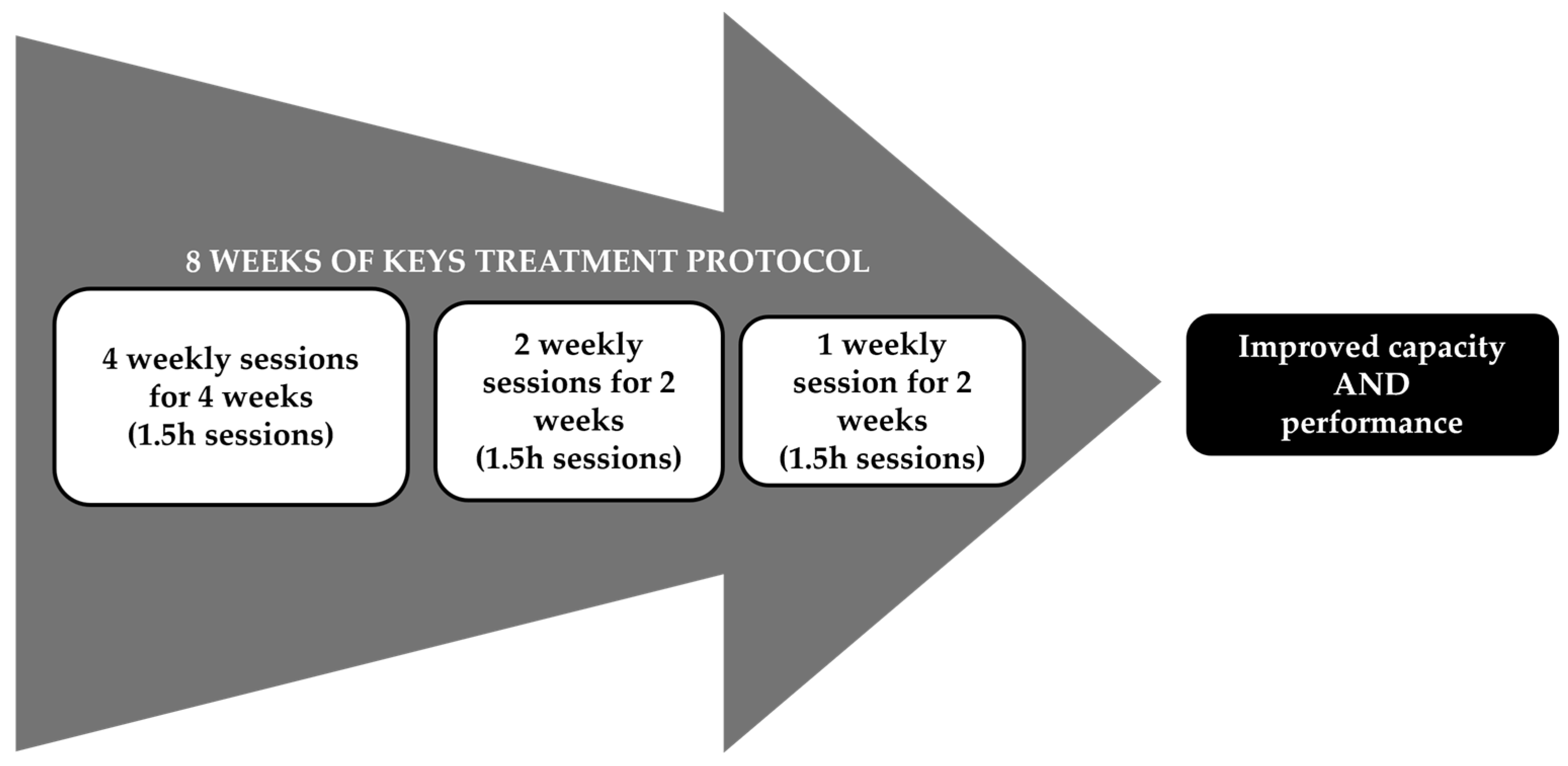 8 WEEKS OF KEYS TREATMENT PROTOCOL

4 weekly sessions for 4 weeks (1.5h sessions)

2 weekly sessions for 2 weeks (1.5h sessions)

1 weekly session for 2 weeks (1.5h sessions)

Improved capacity AND performance